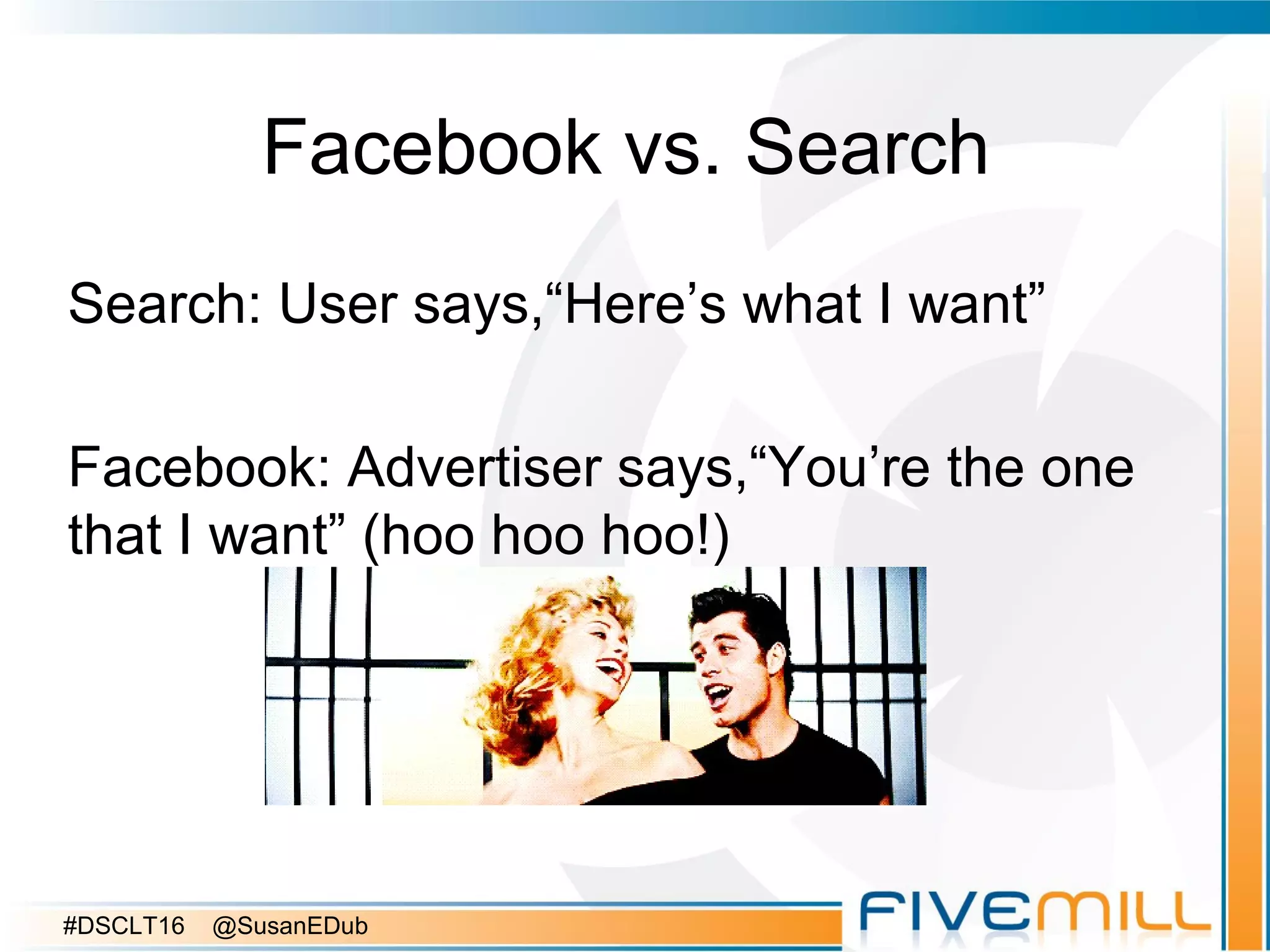 Facebook vs. Search

Search: User says,“Here’s what I want”

Facebook: Advertiser says,“You’re the one that I want” (hoo hoo hoo!)

#DSCLT16 @SusanEDub

FIVEMILL